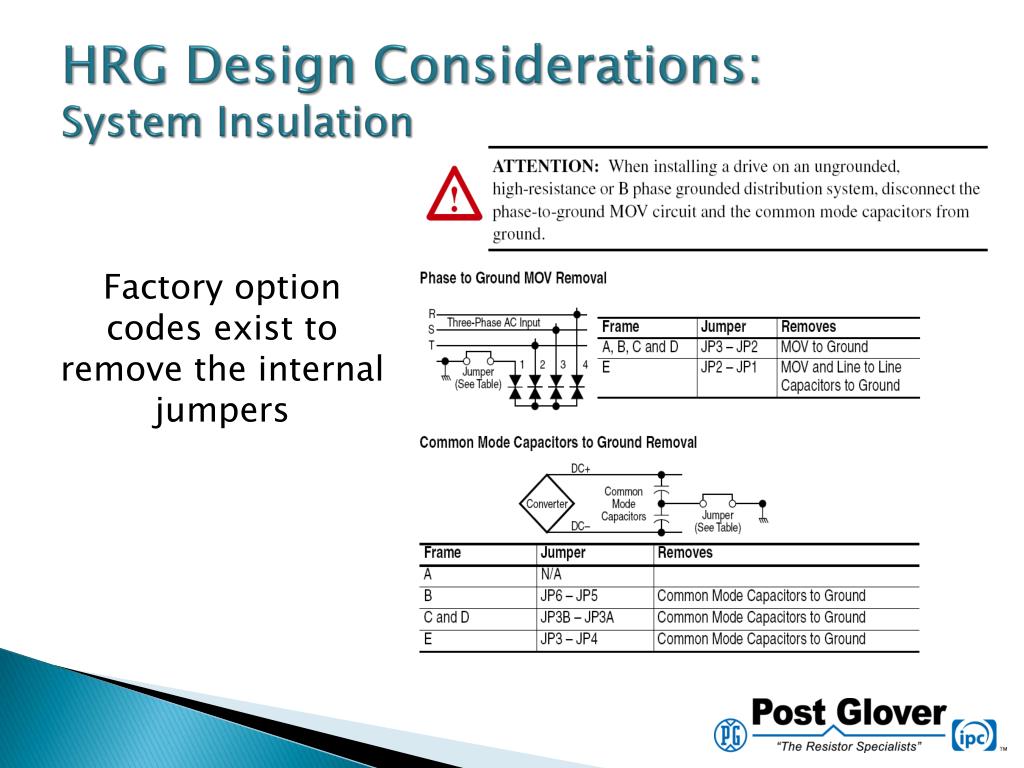 HRG Design Considerations:
System Insulation

ATTENTION: When installing a drive on an ungrounded, high-resistance or B phase grounded distribution system, disconnect the phase-to-ground MOV circuit and the common mode capacitors from ground.

Factory option codes exist to remove the internal jumpers

Phase to Ground MOV Removal

R
S
T
Three-Phase AC Input
Jumper (See Table)
1 2 3 4

| Frame | Jumper | Removes |
|---|---|---|
| A, B, C and D | JP3 – JP2 | MOV to Ground |
| E | JP2 – JP1 | MOV and Line to Line Capacitors to Ground |

Common Mode Capacitors to Ground Removal

DC+
Converter
Common Mode Capacitors
DC–
Jumper (See Table)

| Frame | Jumper | Removes |
|---|---|---|
| A | N/A | |
| B | JP6 – JP5 | Common Mode Capacitors to Ground |
| C and D | JP3B – JP3A | Common Mode Capacitors to Ground |
| E | JP3 – JP4 | Common Mode Capacitors to Ground |

PG Post Glover
"The Resistor Specialists"
ipc TM